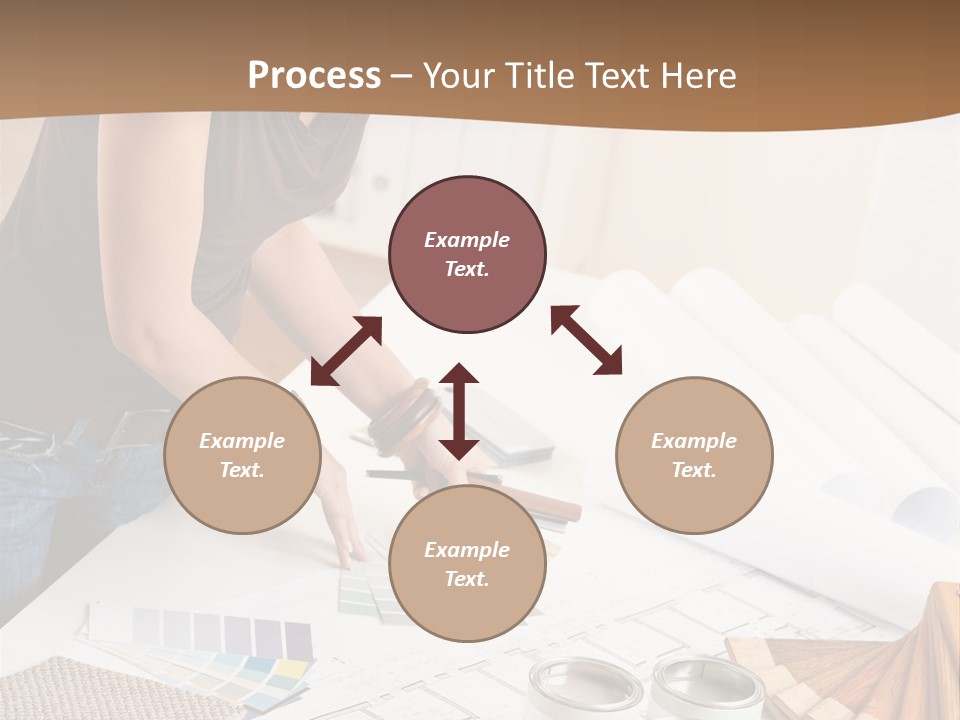 Process – Your Title Text Here

Example Text.

Example Text.

Example Text.

Example Text.